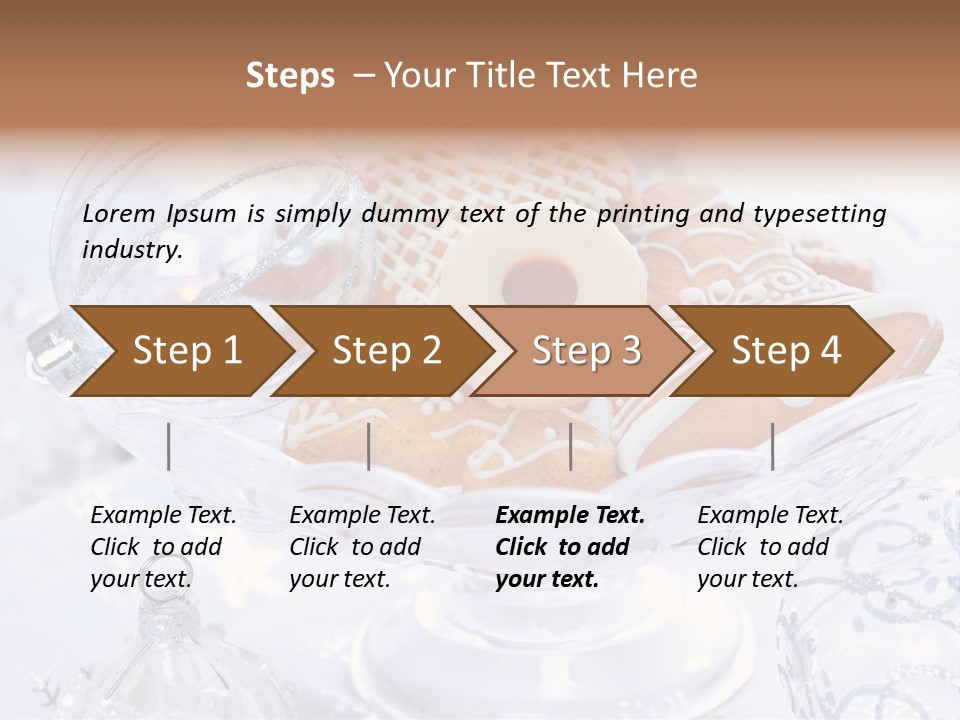 Steps – Your Title Text Here

Lorem Ipsum is simply dummy text of the printing and typesetting industry.

Step 1

Step 2

Step 3

Step 4

Example Text. Click to add your text.

Example Text. Click to add your text.

Example Text. Click to add your text.

Example Text. Click to add your text.